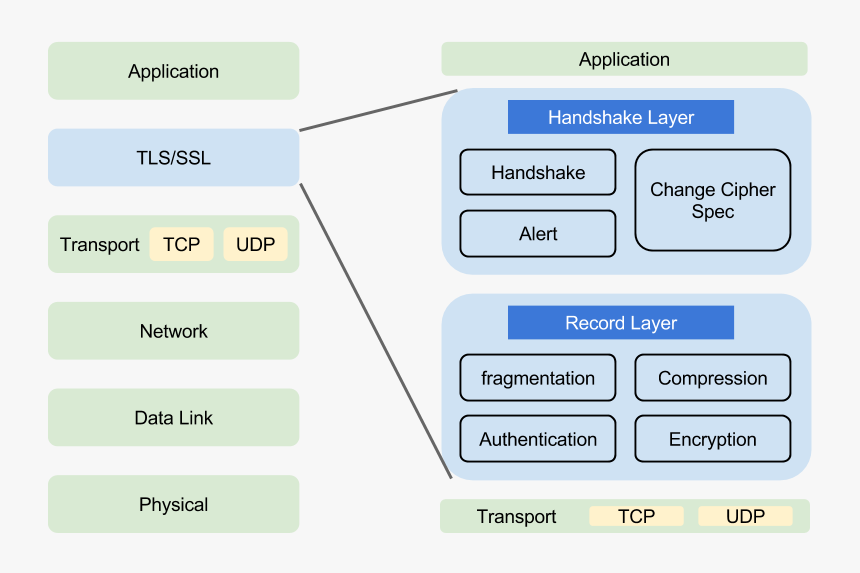 Application

TLS/SSL

Transport TCP UDP

Network

Data Link

Physical

Application

Handshake Layer

Handshake

Alert

Change Cipher Spec

Record Layer

fragmentation

Compression

Authentication

Encryption

Transport TCP UDP